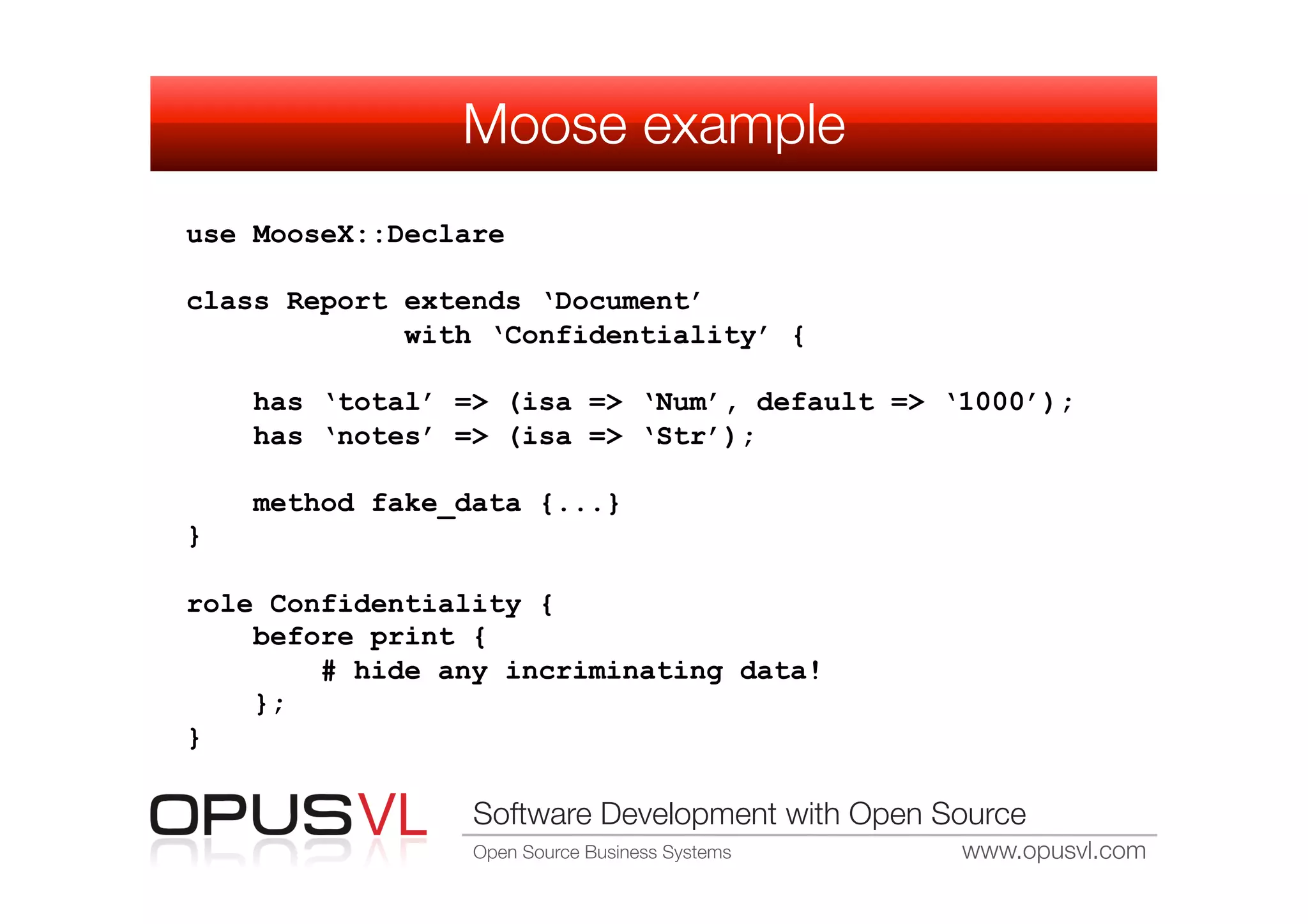 Moose example

use MooseX::Declare

class Report extends ‘Document’
             with ‘Confidentiality’ {

    has ‘total’ => (isa => ‘Num’, default => ‘1000’);
    has ‘notes’ => (isa => ‘Str’);

    method fake_data {...}
}

role Confidentiality {
    before print {
        # hide any incriminating data!
    };
}

OPUSVL

Software Development with Open Source

Open Source Business Systems

www.opusvl.com